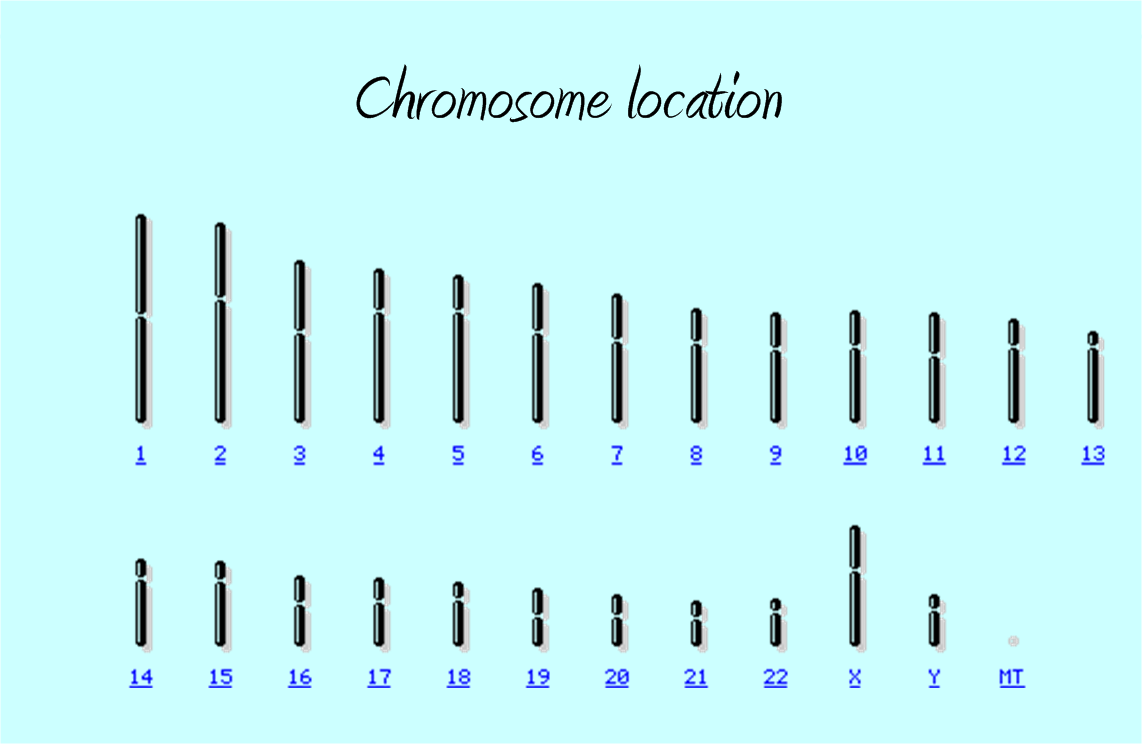 Chromosome location

1 2 3 4 5 6 7 8 9 10 11 12 13

14 15 16 17 18 19 20 21 22 X Y MT